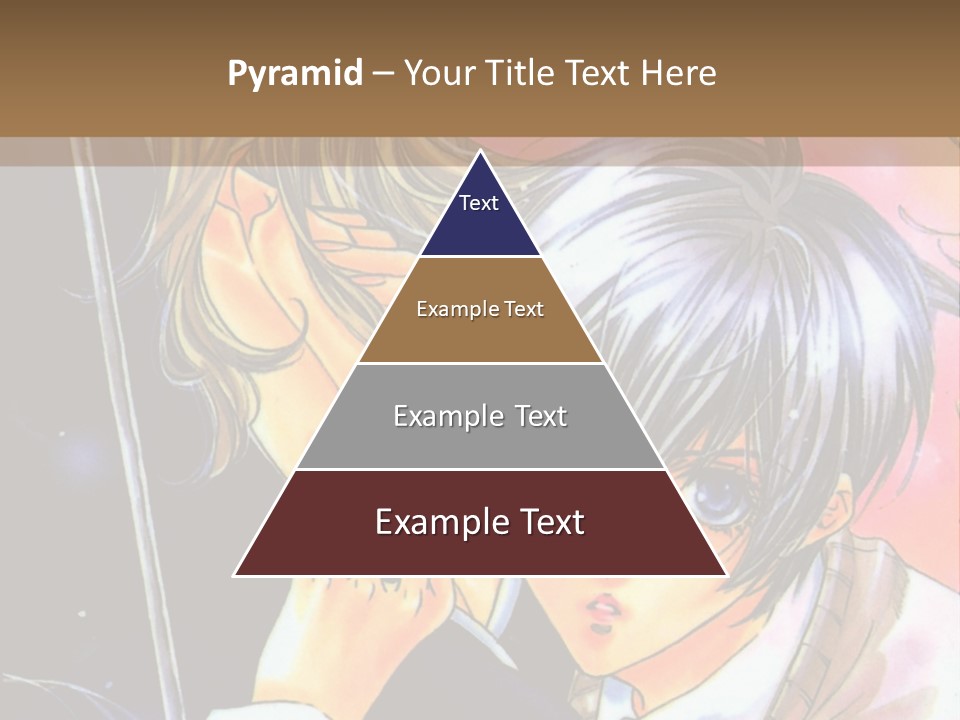 Pyramid – Your Title Text Here

Text

Example Text

Example Text

Example Text